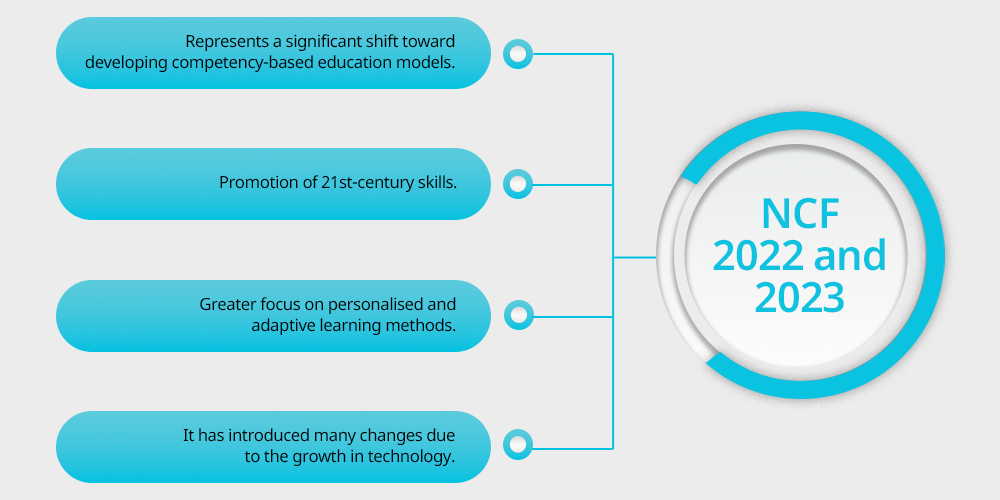 Represents a significant shift toward developing competency-based education models.

Promotion of 21st-century skills.

Greater focus on personalised and adaptive learning methods.

It has introduced many changes due to the growth in technology.

NCF 2022 and 2023